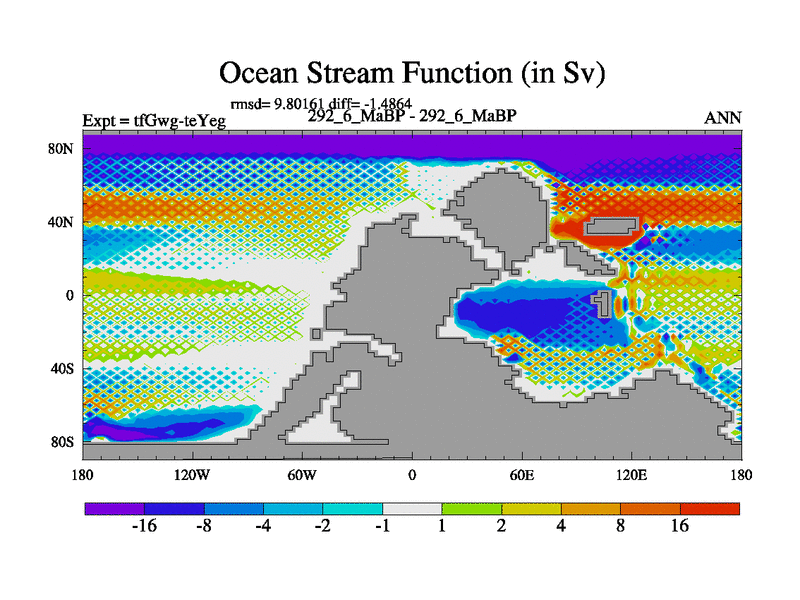 Ocean Stream Function (in Sv)

rmsd= 9.80161 diff= -1.4864

Expt = tfGwg-teYeg

292_6_MaBP - 292_6_MaBP

ANN

80N
40N
0
40S
80S

180
120W
60W
0
60E
120E
180

-16
-8
-4
-2
-1
1
2
4
8
16